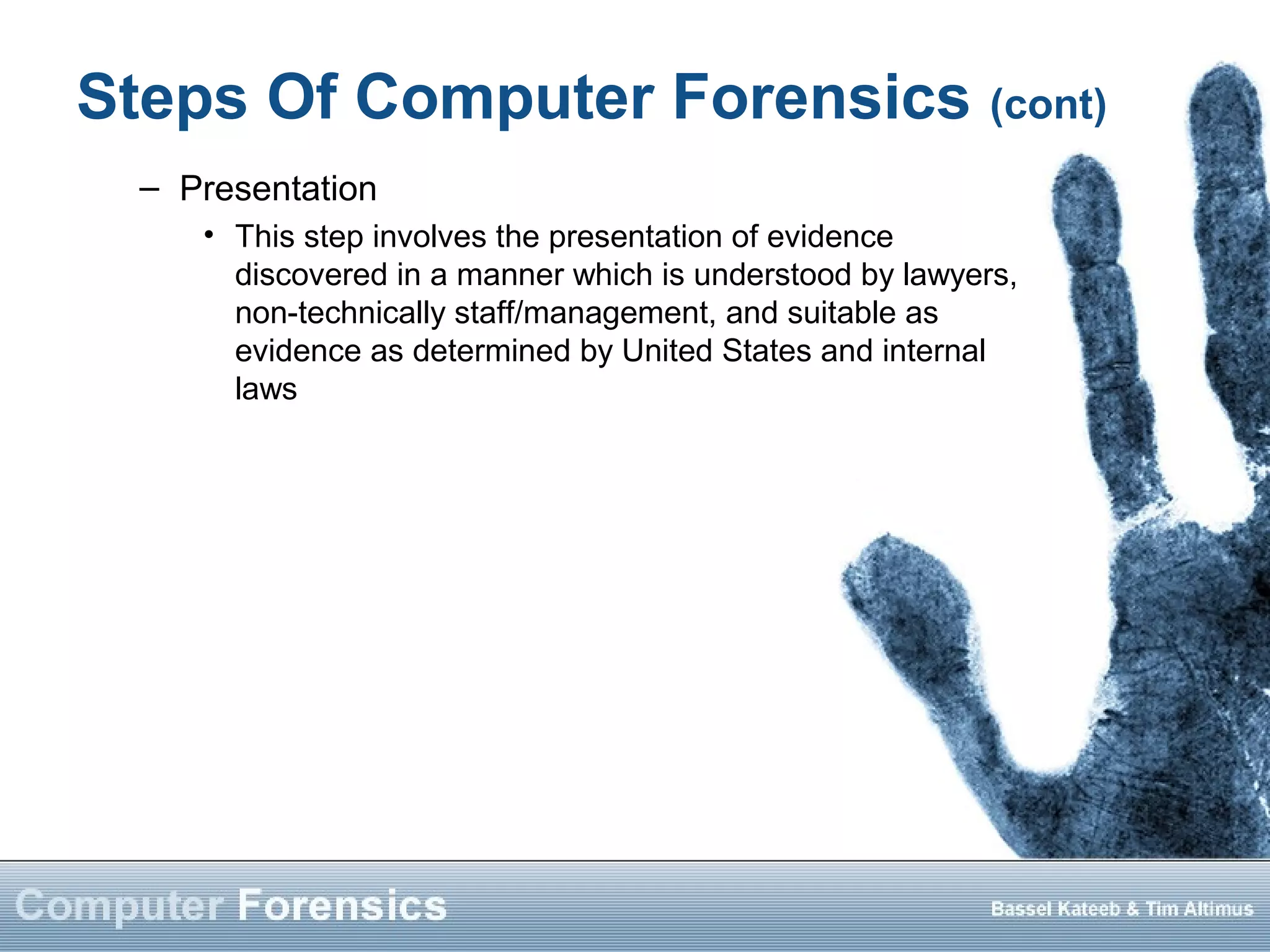 Steps Of Computer Forensics (cont)

– Presentation

• This step involves the presentation of evidence discovered in a manner which is understood by lawyers, non-technically staff/management, and suitable as evidence as determined by United States and internal laws

Computer Forensics

Bassel Kateeb & Tim Altimus